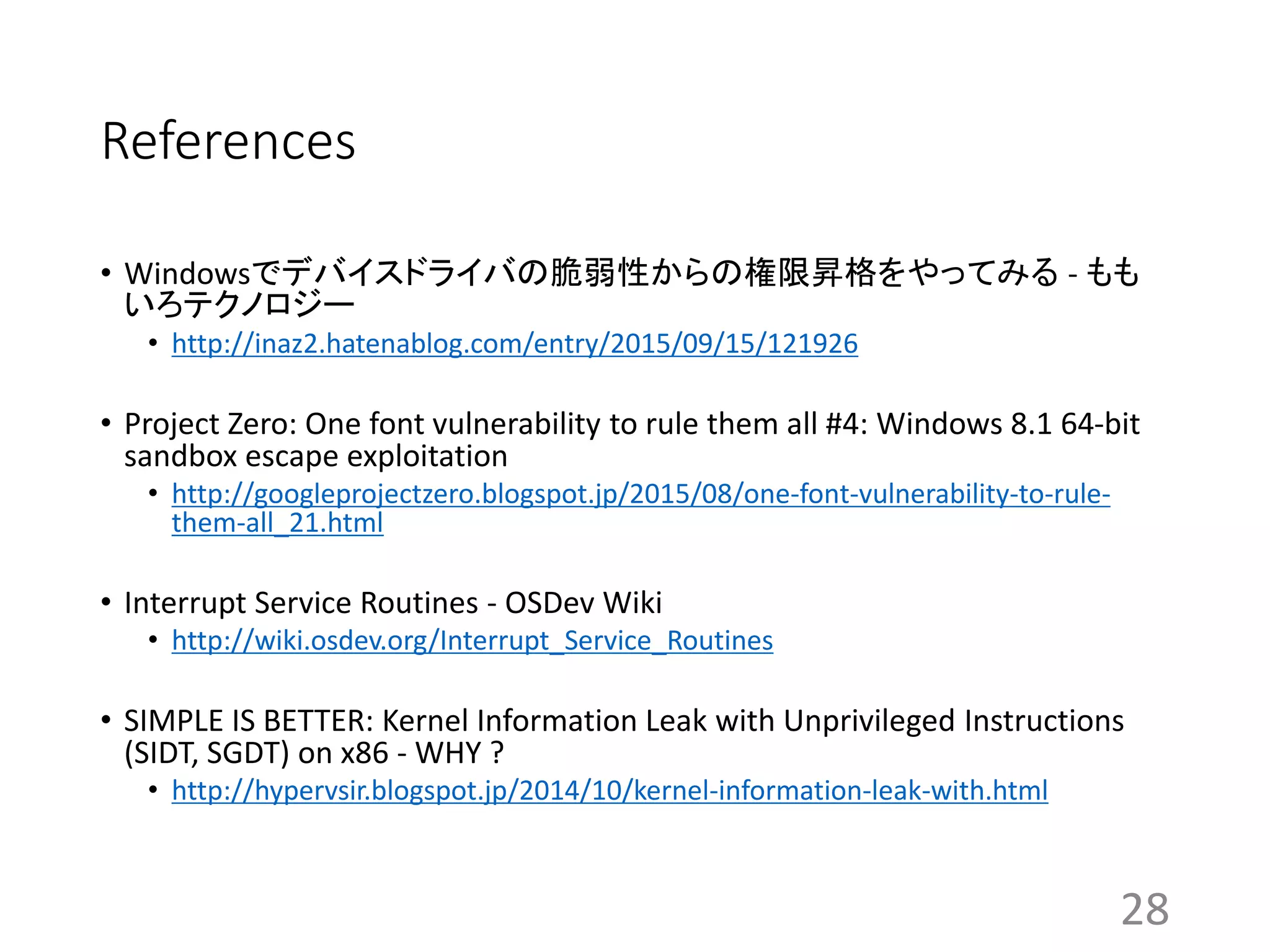 References

• Windowsでデバイスドライバの脆弱性からの権限昇格をやってみる - ももいろテクノロジー
  • http://inaz2.hatenablog.com/entry/2015/09/15/121926

• Project Zero: One font vulnerability to rule them all #4: Windows 8.1 64-bit sandbox escape exploitation
  • http://googleprojectzero.blogspot.jp/2015/08/one-font-vulnerability-to-rule-them-all_21.html

• Interrupt Service Routines - OSDev Wiki
  • http://wiki.osdev.org/Interrupt_Service_Routines

• SIMPLE IS BETTER: Kernel Information Leak with Unprivileged Instructions (SIDT, SGDT) on x86 - WHY ?
  • http://hypervsir.blogspot.jp/2014/10/kernel-information-leak-with.html

28